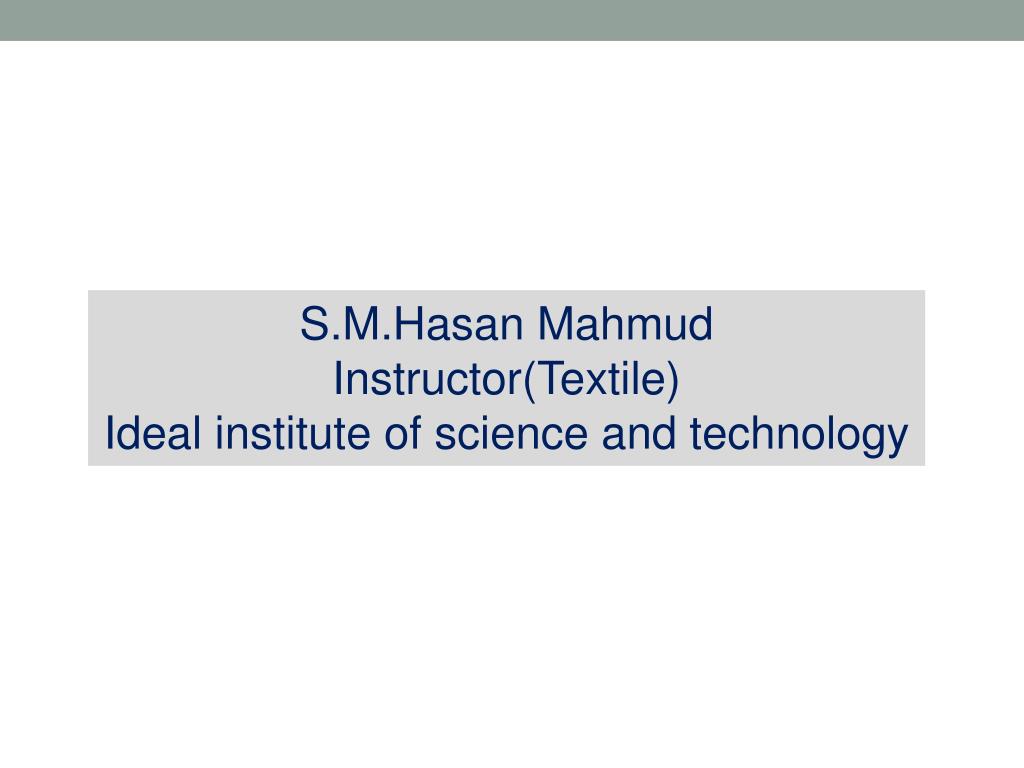 S.M.Hasan Mahmud
Instructor(Textile)
Ideal institute of science and technology